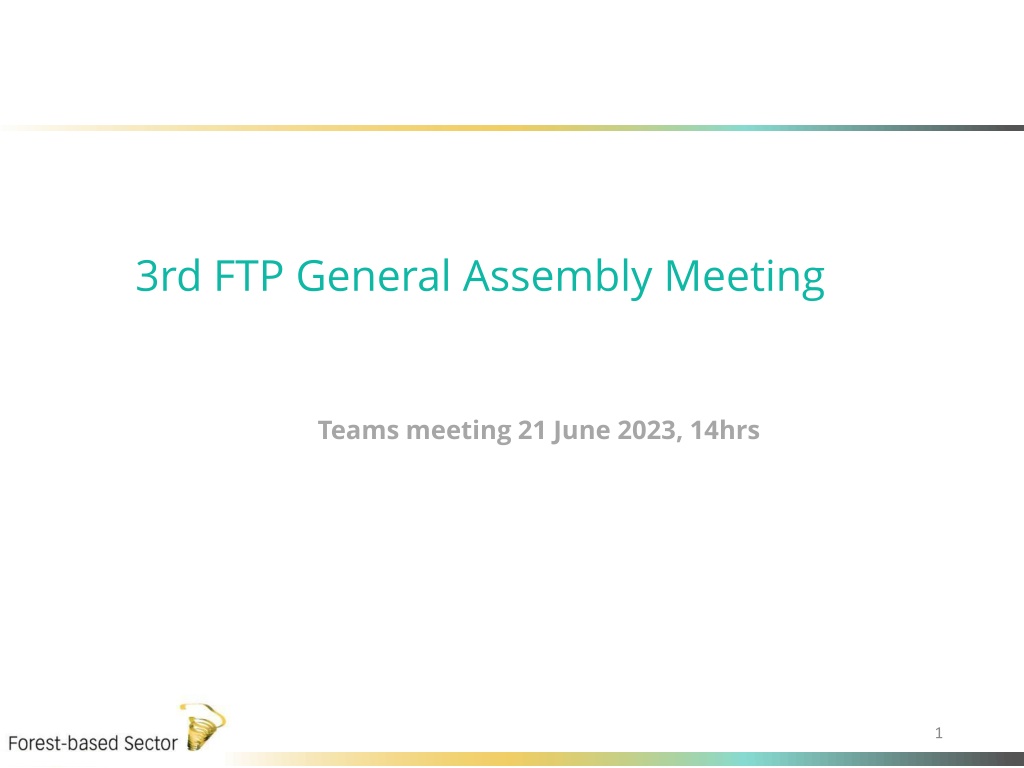 3rd FTP General Assembly Meeting

Teams meeting 21 June 2023, 14hrs

Forest-based Sector

1